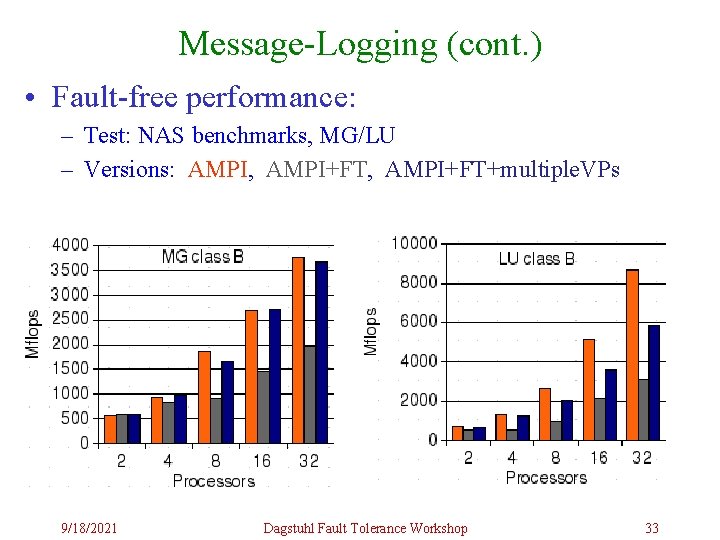 Message-Logging (cont.)

• Fault-free performance:
– Test: NAS benchmarks, MG/LU
– Versions: AMPI, AMPI+FT, AMPI+FT+multipleVPs

MG class B
Mflops
4000
3500
3000
2500
2000
1500
1000
500
0
2 4 8 16 32
Processors

LU class B
Mflops
10000
8000
6000
4000
2000
0
2 4 8 16 32
Processors

9/18/2021 Dagstuhl Fault Tolerance Workshop 33